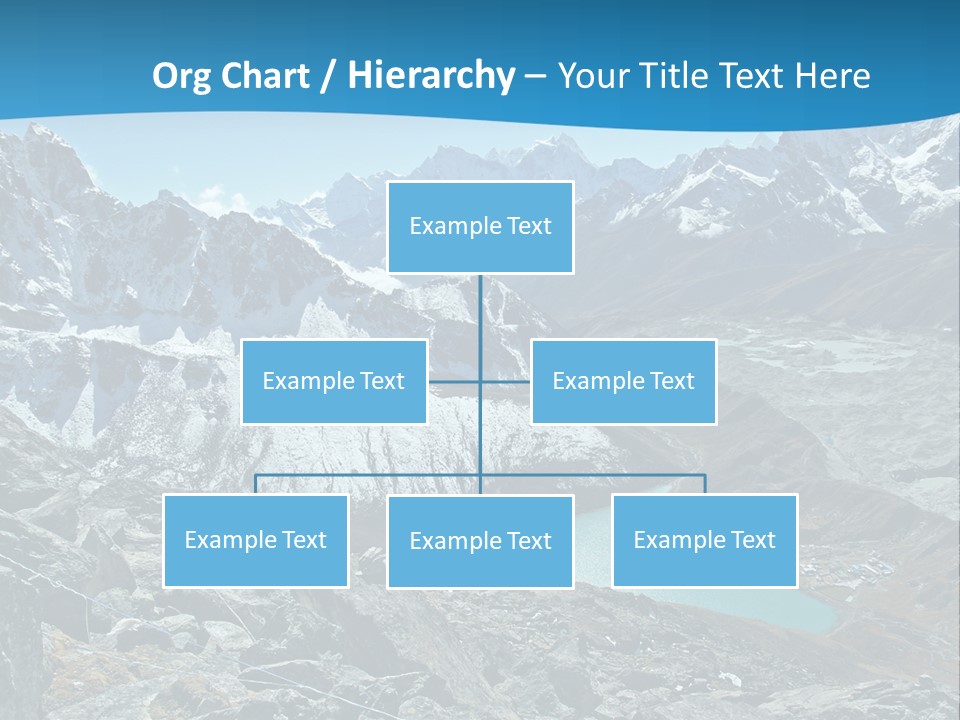 Org Chart / Hierarchy – Your Title Text Here

Example Text

Example Text

Example Text

Example Text

Example Text

Example Text